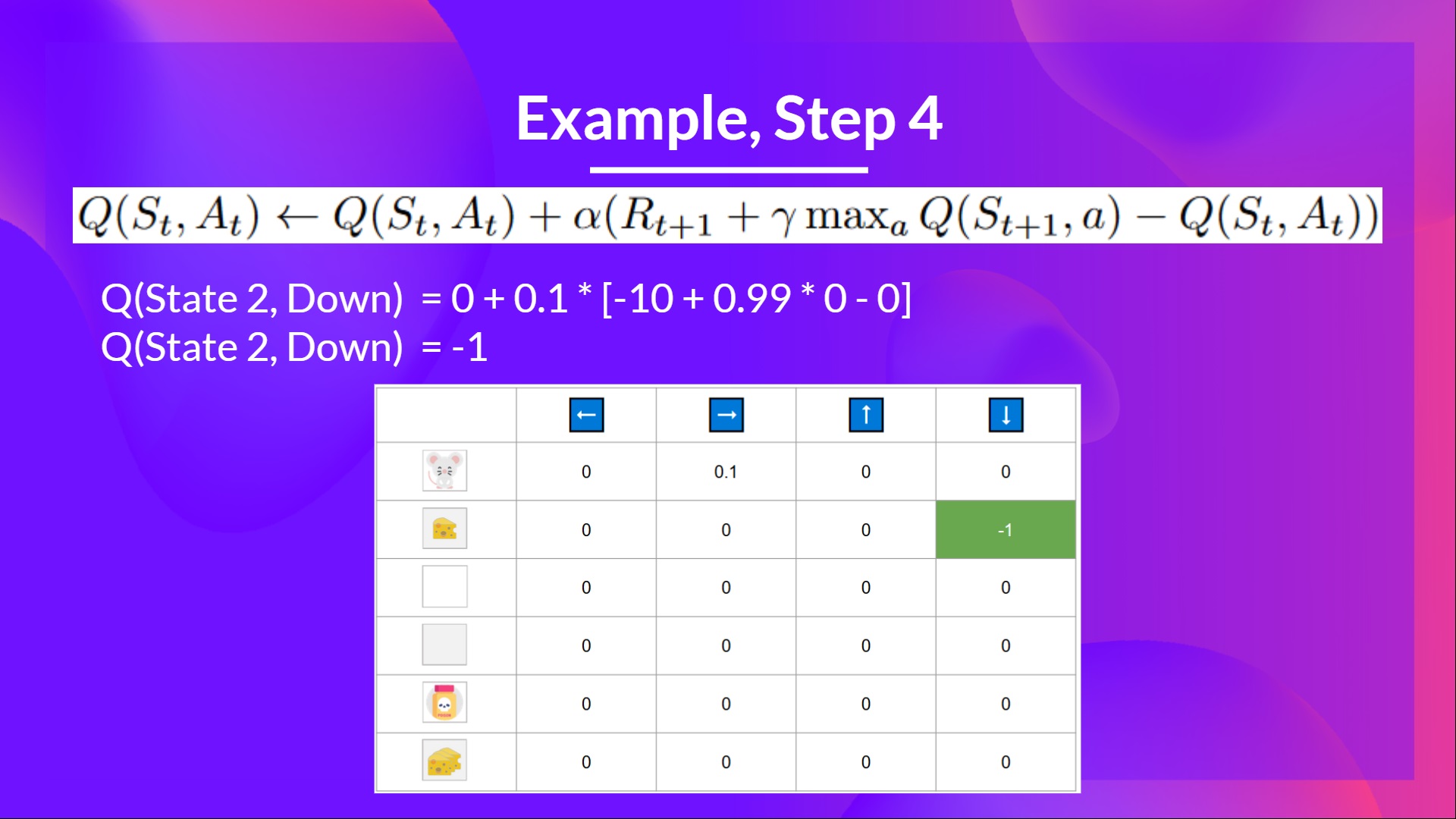 Example, Step 4

$Q(S_t, A_t) \leftarrow Q(S_t, A_t) + \alpha(R_{t+1} + \gamma \max_a Q(S_{t+1}, a) - Q(S_t, A_t))$

Q(State 2, Down) = 0 + 0.1 * [-10 + 0.99 * 0 - 0]
Q(State 2, Down) = -1

| | ← | → | ↑ | ↓ |
|---|---|---|---|---|
| | 0 | 0.1 | 0 | 0 |
| | 0 | 0 | 0 | -1 |
| | 0 | 0 | 0 | 0 |
| | 0 | 0 | 0 | 0 |
| | 0 | 0 | 0 | 0 |
| | 0 | 0 | 0 | 0 |